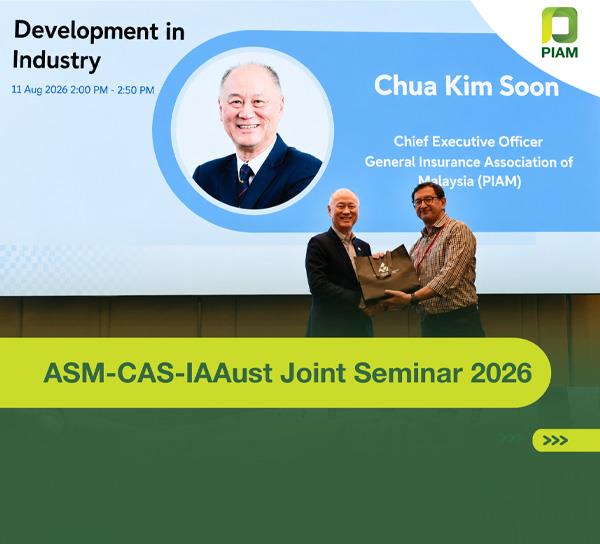 Development in Industry

11 Aug 2026 2:00 PM - 2:50 PM

PIAM

Chua Kim Soon

Chief Executive Officer
General Insurance Association of Malaysia (PIAM)

ASM-CAS-IAAust Joint Seminar 2026

>>>